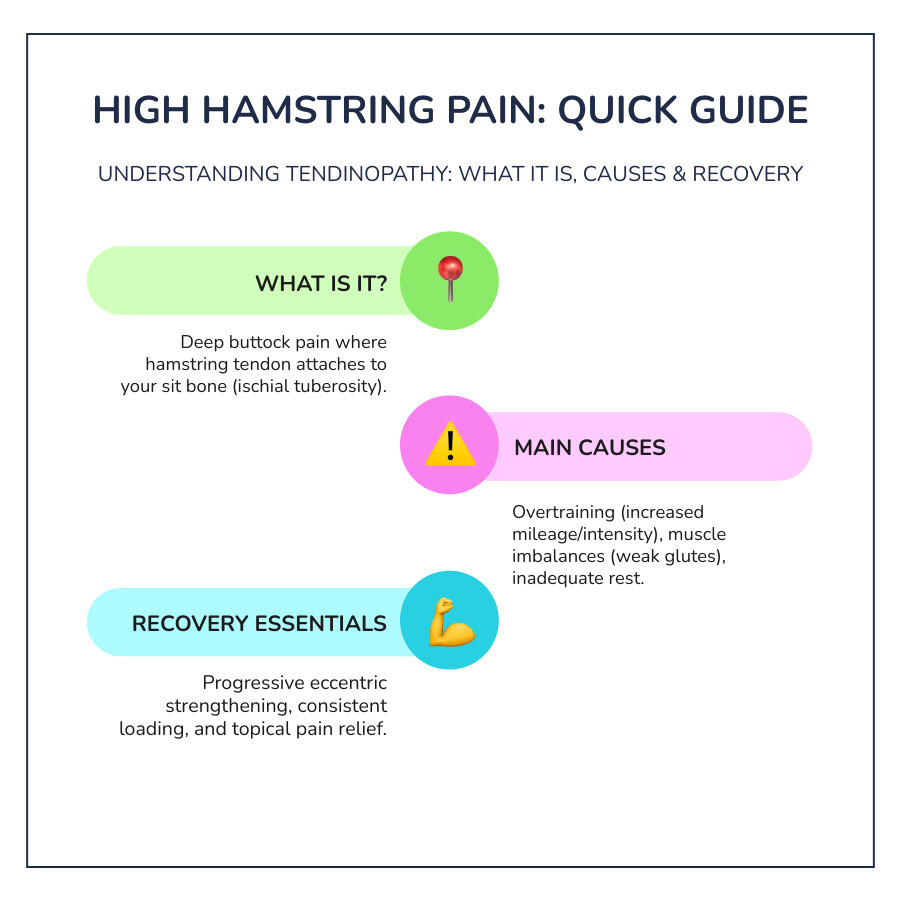 HIGH HAMSTRING PAIN: QUICK GUIDE

UNDERSTANDING TENDINOPATHY: WHAT IT IS, CAUSES & RECOVERY

WHAT IS IT?

Deep buttock pain where hamstring tendon attaches to your sit bone (ischial tuberosity).

MAIN CAUSES

Overtraining (increased mileage/intensity), muscle imbalances (weak glutes), inadequate rest.

RECOVERY ESSENTIALS

Progressive eccentric strengthening, consistent loading, and topical pain relief.